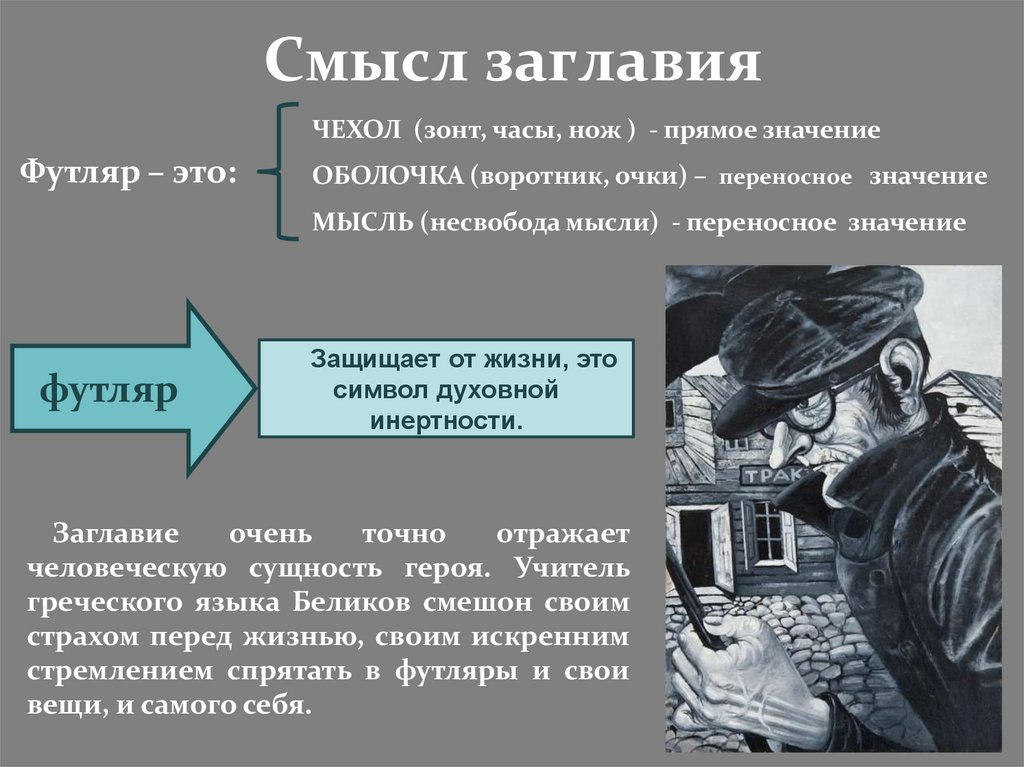 Смысл заглавия

Футляр – это:

ЧЕХОЛ (зонт, часы, нож ) - прямое значение
ОБОЛОЧКА (воротник, очки) – переносное значение
МЫСЛЬ (несвобода мысли) - переносное значение

футляр

Защищает от жизни, это символ духовной инертности.

ТРАК

Заглавие очень точно отражает человеческую сущность героя. Учитель греческого языка Беликов смешон своим страхом перед жизнью, своим искренним стремлением спрятать в футляры и свои вещи, и самого себя.